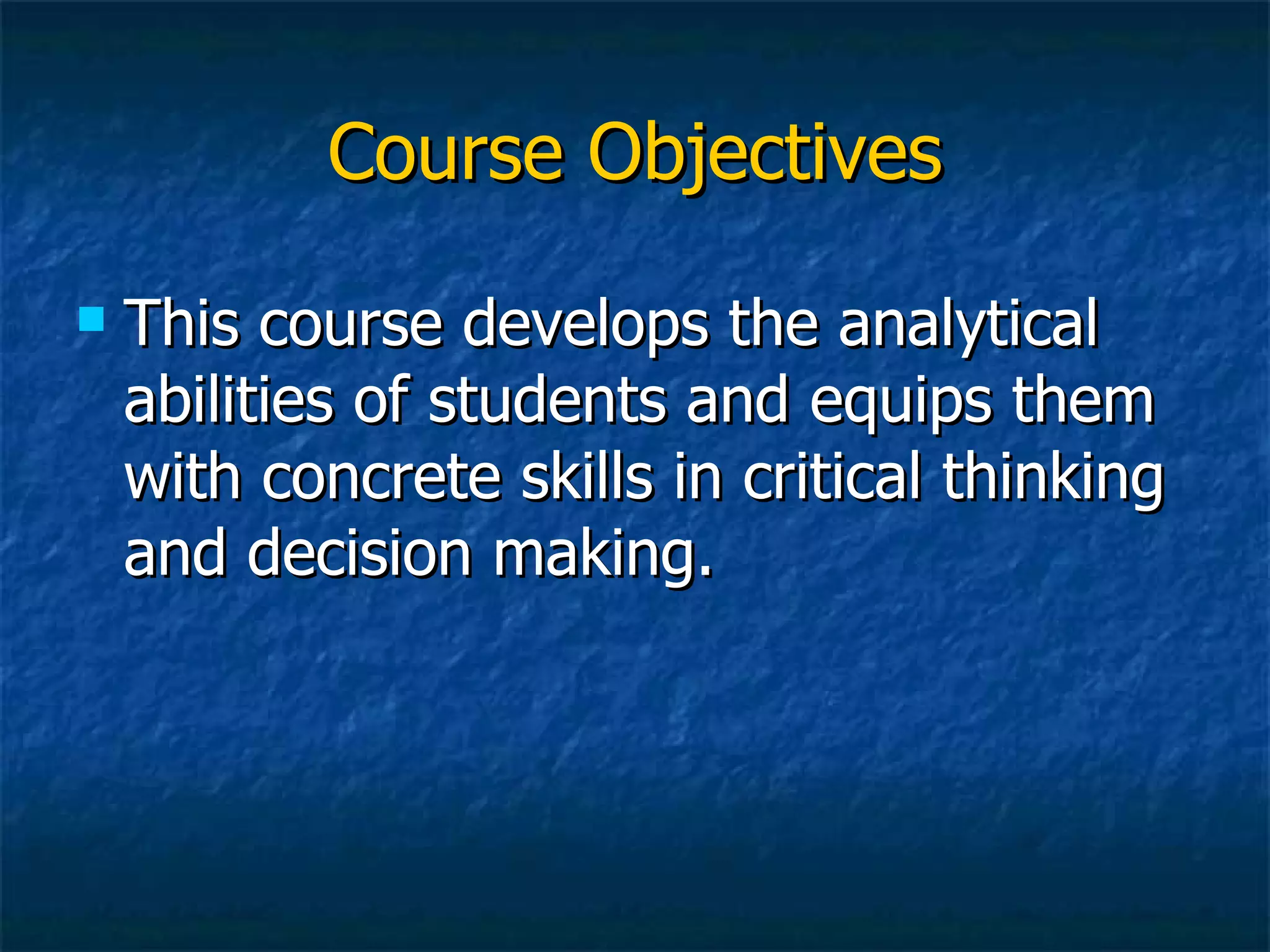 Course Objectives

This course develops the analytical abilities of students and equips them with concrete skills in critical thinking and decision making.